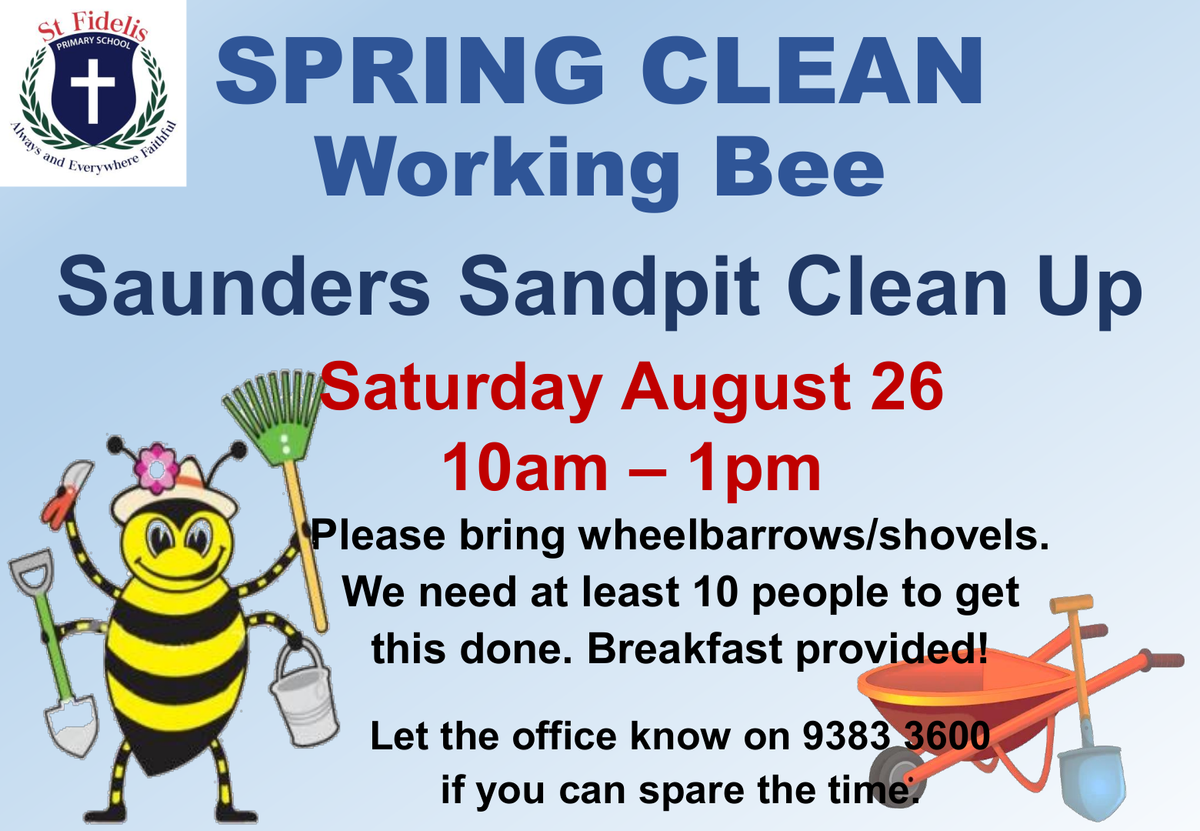 St Fidelis
PRIMARY SCHOOL
Always and Everywhere Faithful

SPRING CLEAN
Working Bee

Saunders Sandpit Clean Up

Saturday August 26
10am – 1pm

Please bring wheelbarrows/shovels. We need at least 10 people to get this done. Breakfast provided!

Let the office know on 9383 3600 if you can spare the time.